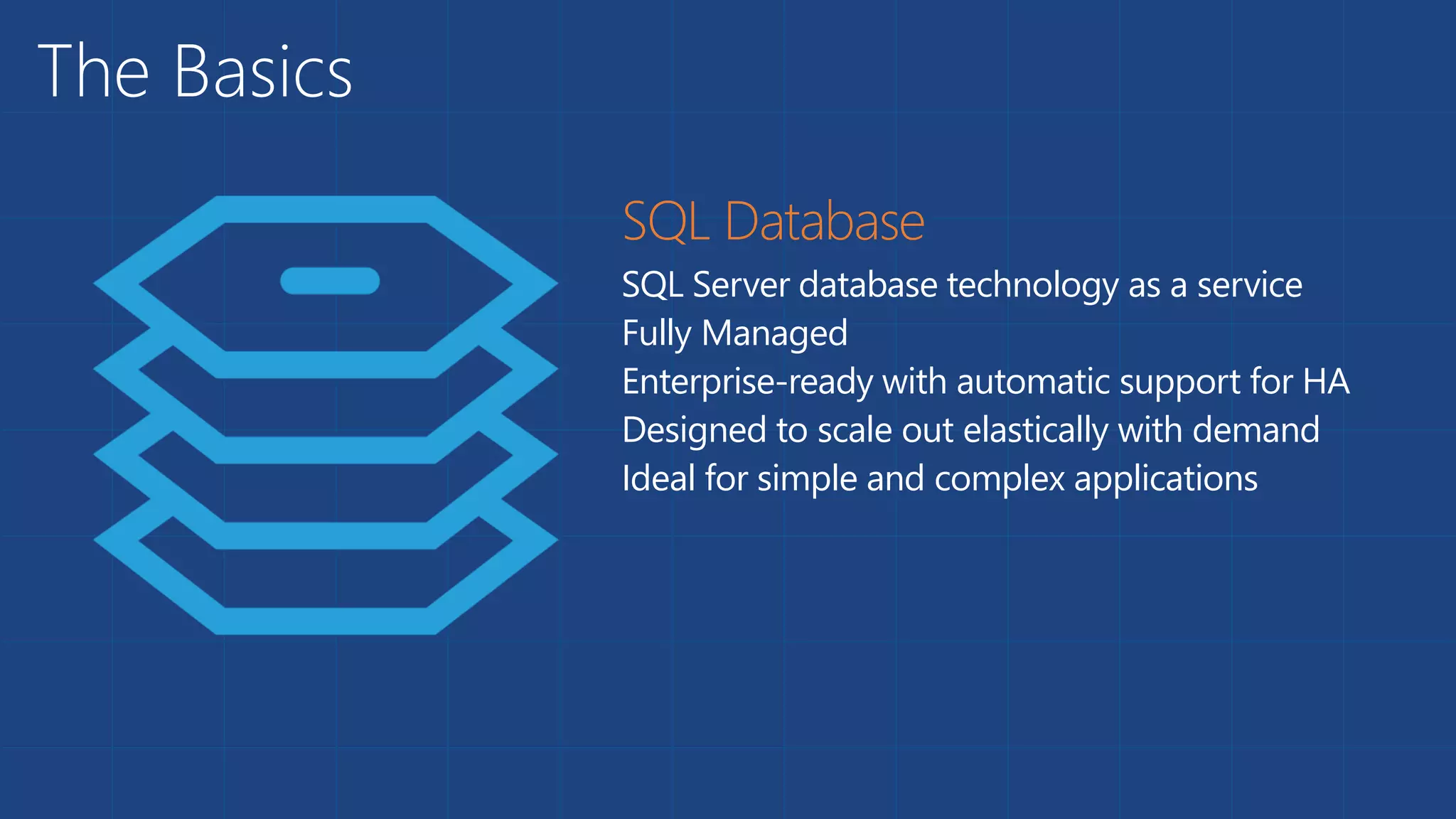 The Basics

SQL Database

SQL Server database technology as a service
Fully Managed
Enterprise-ready with automatic support for HA
Designed to scale out elastically with demand
Ideal for simple and complex applications